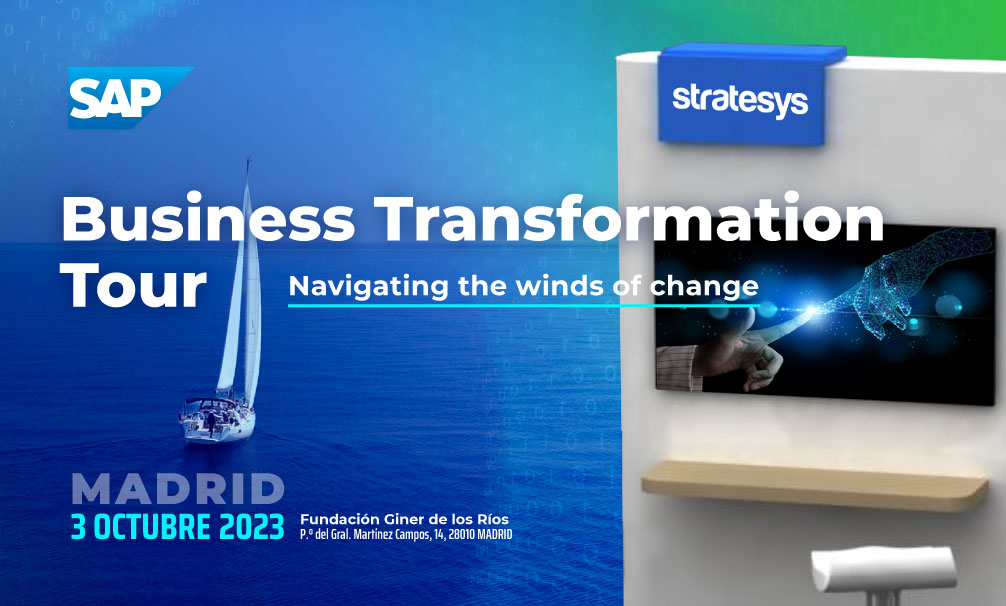 SAP

stratesys

Business Transformation Tour

Navigating the winds of change

MADRID

3 OCTUBRE 2023

Fundación Giner de los Ríos
P.º del Gral. Martínez Campos, 14, 28010 MADRID